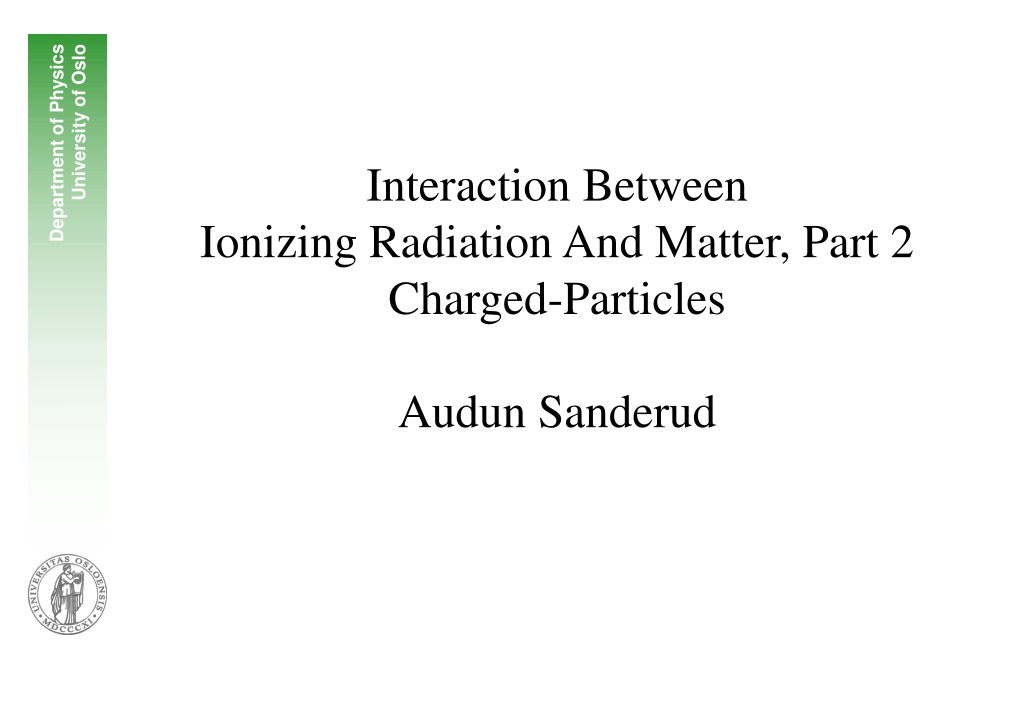 Department of Physics
University of Oslo

Interaction Between
Ionizing Radiation And Matter, Part 2
Charged-Particles

Audun Sanderud

UNIVERSITAS OSLOENSIS
MDCCCXI